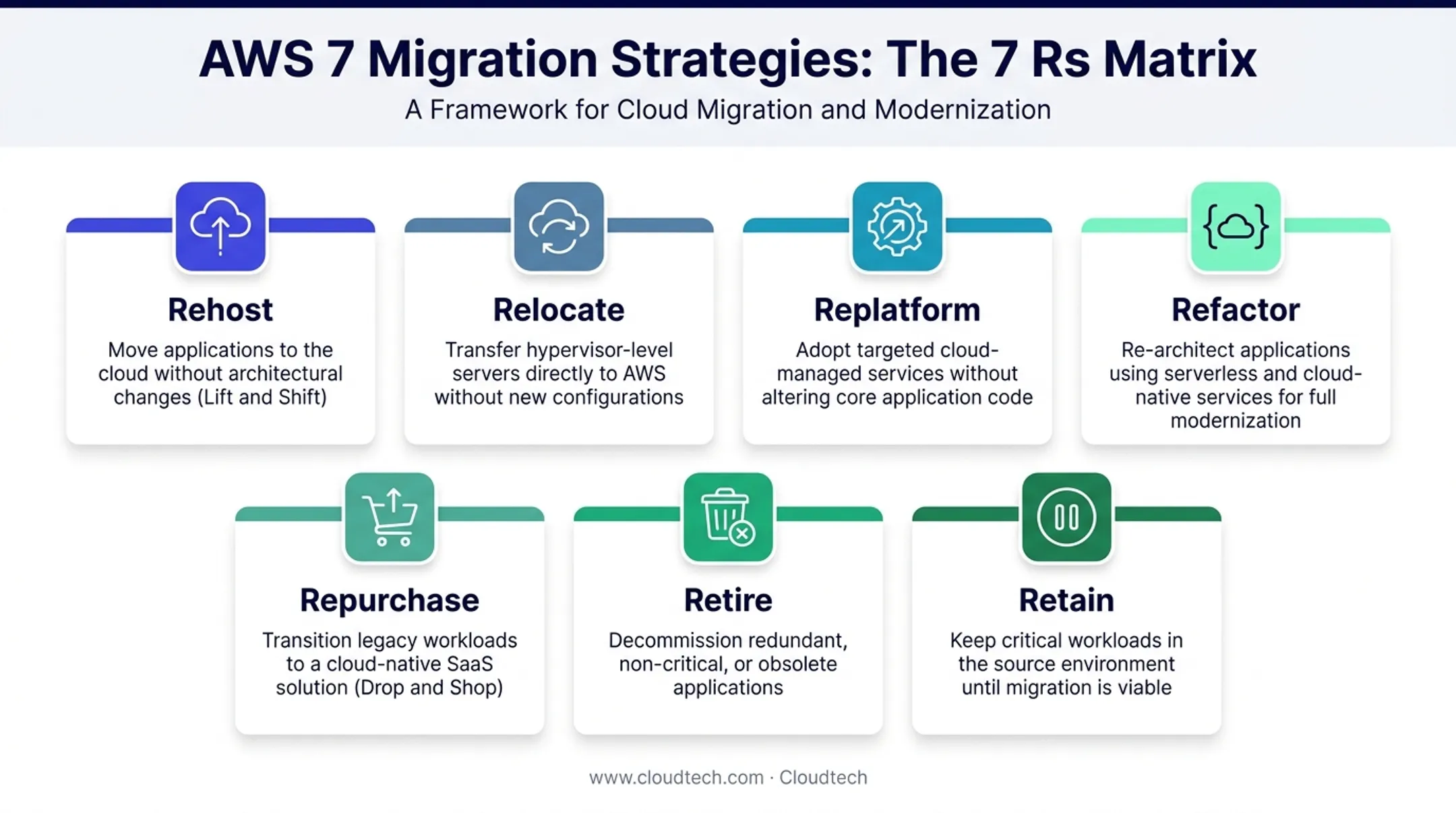 AWS 7 Migration Strategies: The 7 Rs Matrix

A Framework for Cloud Migration and Modernization

Rehost

Move applications to the cloud without architectural changes (Lift and Shift)

Relocate

Transfer hypervisor-level servers directly to AWS without new configurations

Replatform

Adopt targeted cloud-managed services without altering core application code

Refactor

Re-architect applications using serverless and cloud-native services for full modernization

Repurchase

Transition legacy workloads to a cloud-native SaaS solution (Drop and Shop)

Retire

Decommission redundant, non-critical, or obsolete applications

Retain

Keep critical workloads in the source environment until migration is viable

www.cloudtech.com · Cloudtech